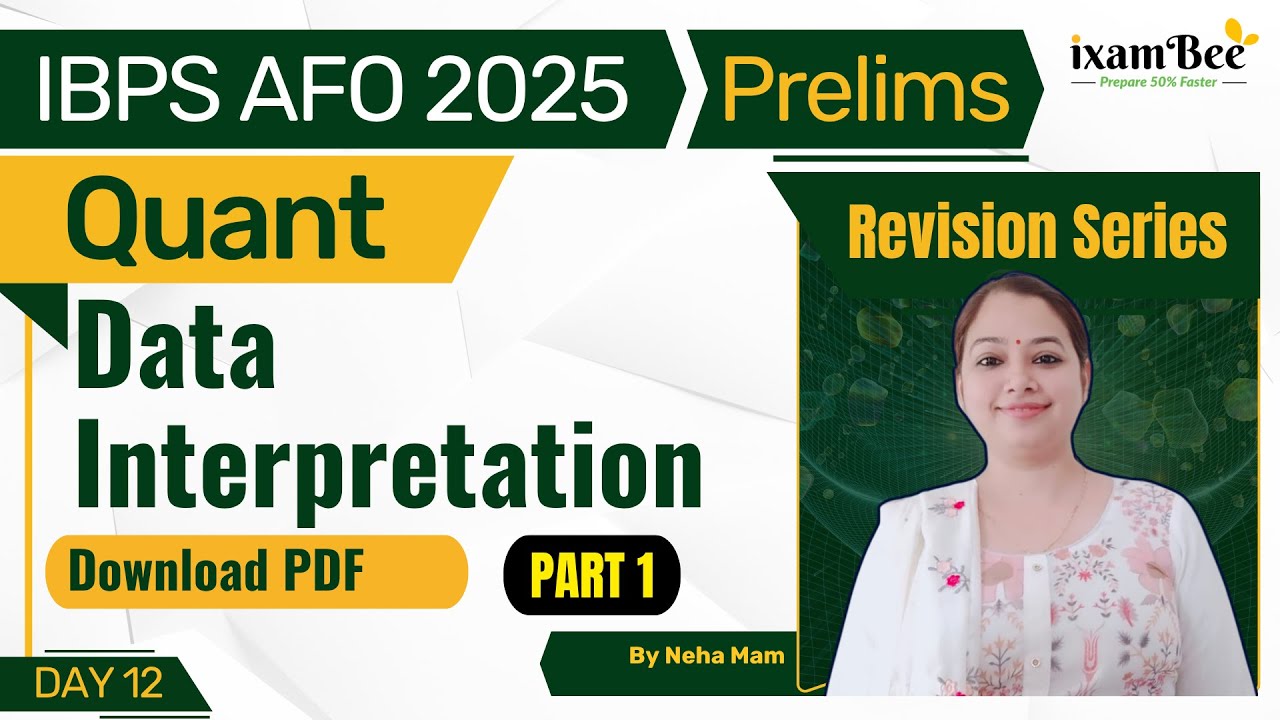 IBPS AFO 2025
Prelims

ixamBee
Prepare 50% Faster

Quant

Revision Series

Data Interpretation

Download PDF

PART 1

By Neha Mam

DAY 12